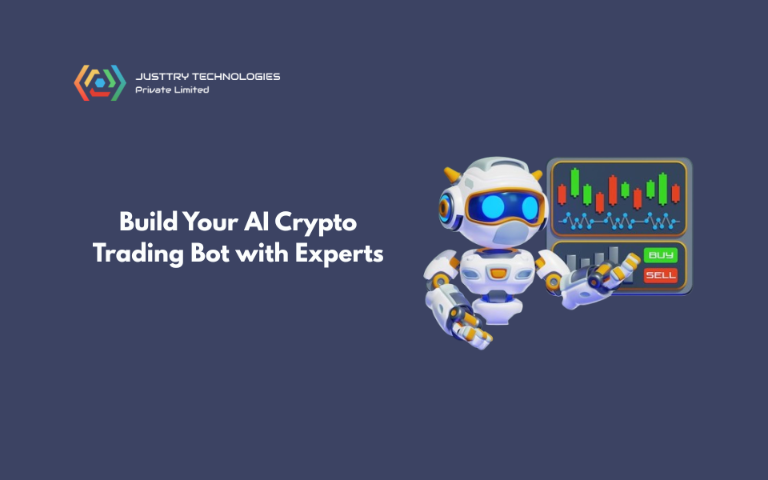 JUSTTRY TECHNOLOGIES
Private Limited

Build Your AI Crypto Trading Bot with Experts

BUY
SELL